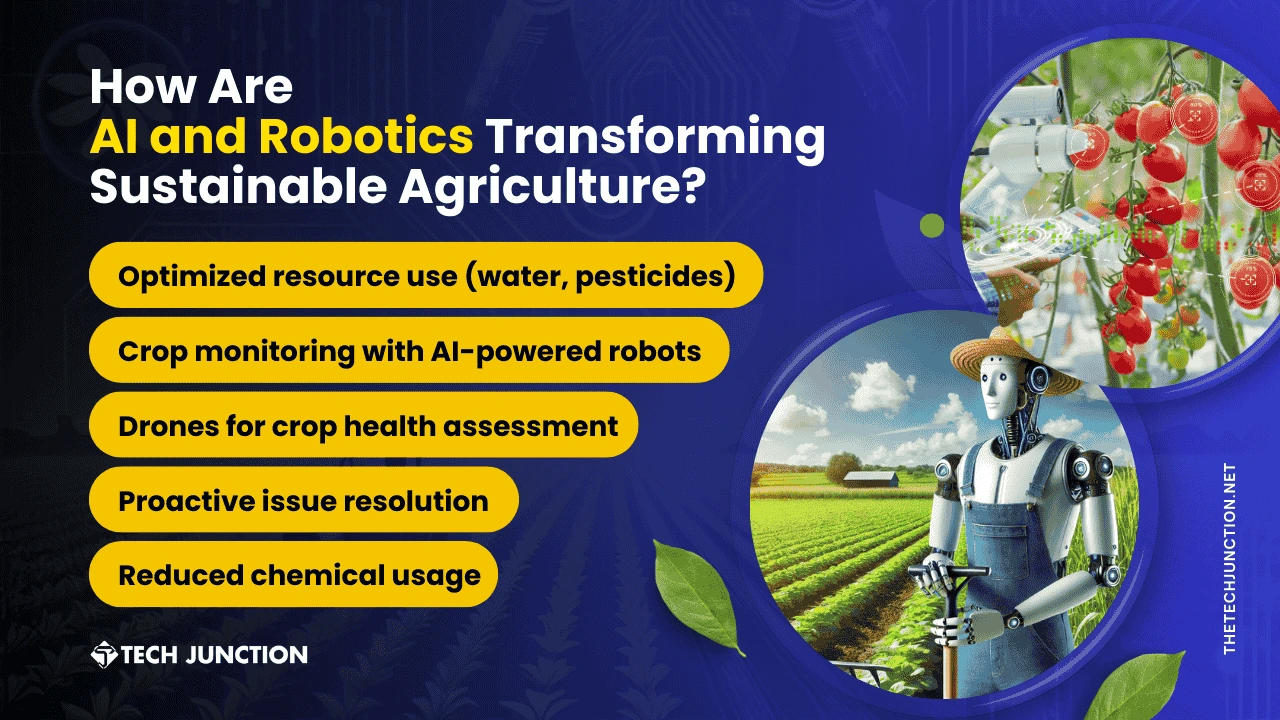 How Are
AI and Robotics Transforming Sustainable Agriculture?

Optimized resource use (water, pesticides)

Crop monitoring with AI-powered robots

Drones for crop health assessment

Proactive issue resolution

Reduced chemical usage

TECH JUNCTION

THETECHJUNCTION.NET